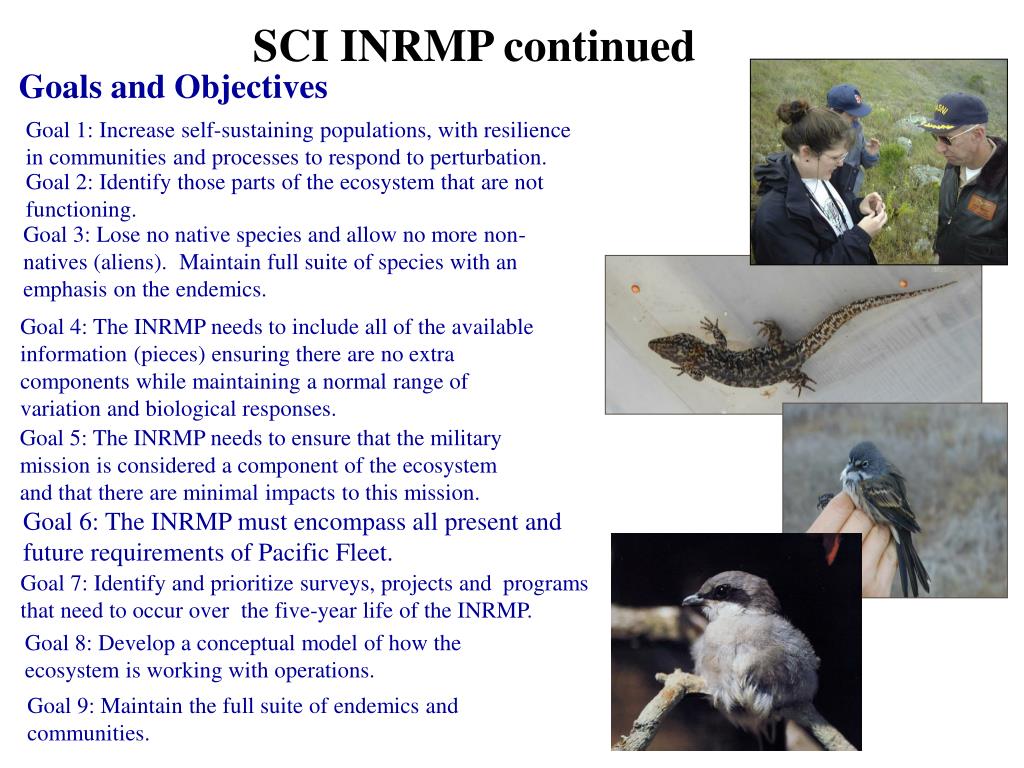 SCI INRMP continued

Goals and Objectives

Goal 1: Increase self-sustaining populations, with resilience in communities and processes to respond to perturbation.

Goal 2: Identify those parts of the ecosystem that are not functioning.

Goal 3: Lose no native species and allow no more non-natives (aliens). Maintain full suite of species with an emphasis on the endemics.

Goal 4: The INRMP needs to include all of the available information (pieces) ensuring there are no extra components while maintaining a normal range of variation and biological responses.

Goal 5: The INRMP needs to ensure that the military mission is considered a component of the ecosystem and that there are minimal impacts to this mission.

Goal 6: The INRMP must encompass all present and future requirements of Pacific Fleet.

Goal 7: Identify and prioritize surveys, projects and programs that need to occur over the five-year life of the INRMP.

Goal 8: Develop a conceptual model of how the ecosystem is working with operations.

Goal 9: Maintain the full suite of endemics and communities.